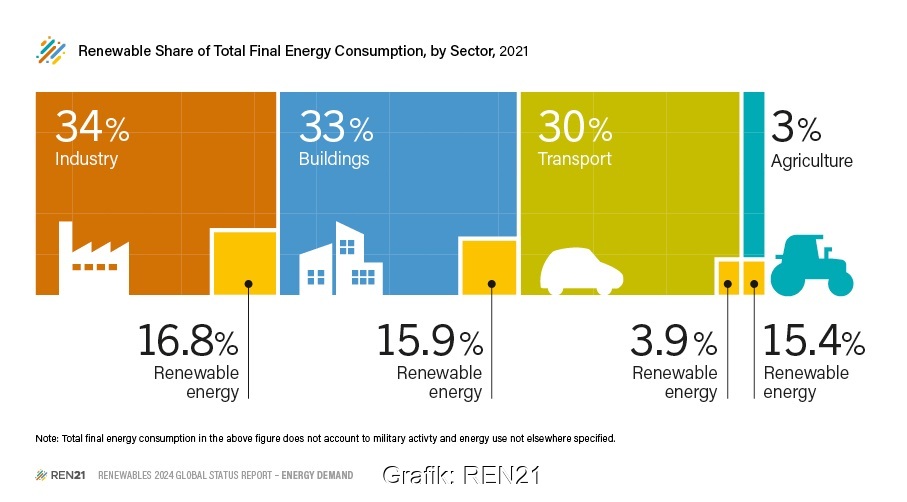 Renewable Share of Total Final Energy Consumption, by Sector, 2021

34% Industry

33% Buildings

30% Transport

3% Agriculture

16.8% Renewable energy

15.9% Renewable energy

3.9% Renewable energy

15.4% Renewable energy

Note: Total final energy consumption in the above figure does not account to military activty and energy use not elsewhere specified.

REN21 RENEWABLES 2024 GLOBAL STATUS REPORT – ENERGY DEMAND

Grafik: REN21